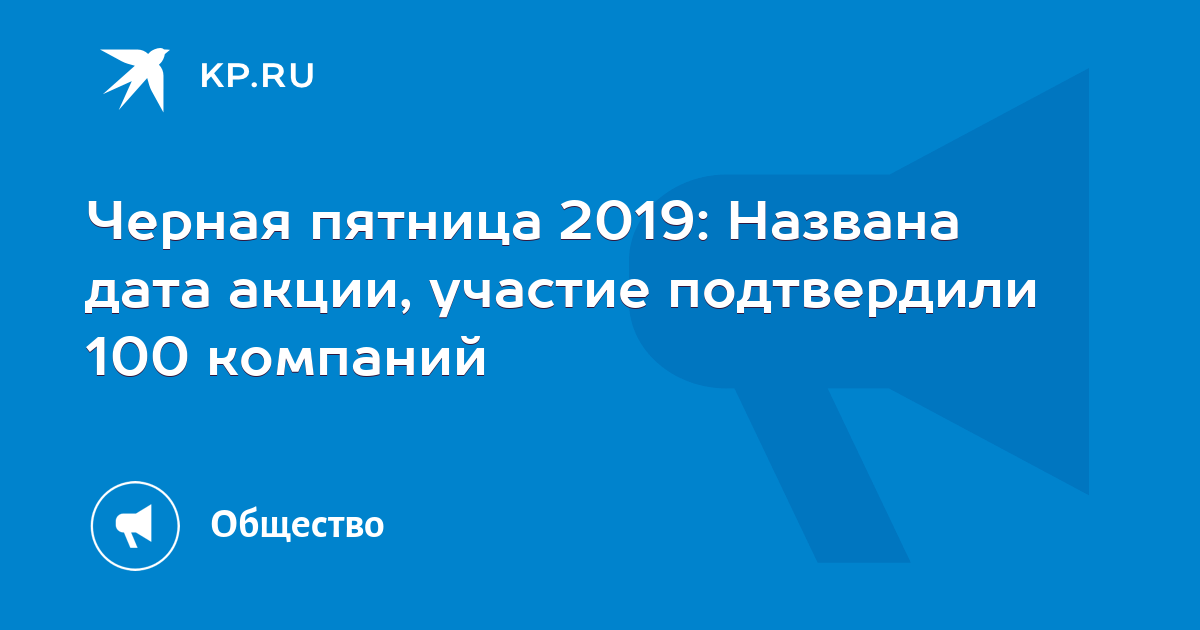 KP.RU

Черная пятница 2019: Названа дата акции, участие подтвердили 100 компаний

Общество